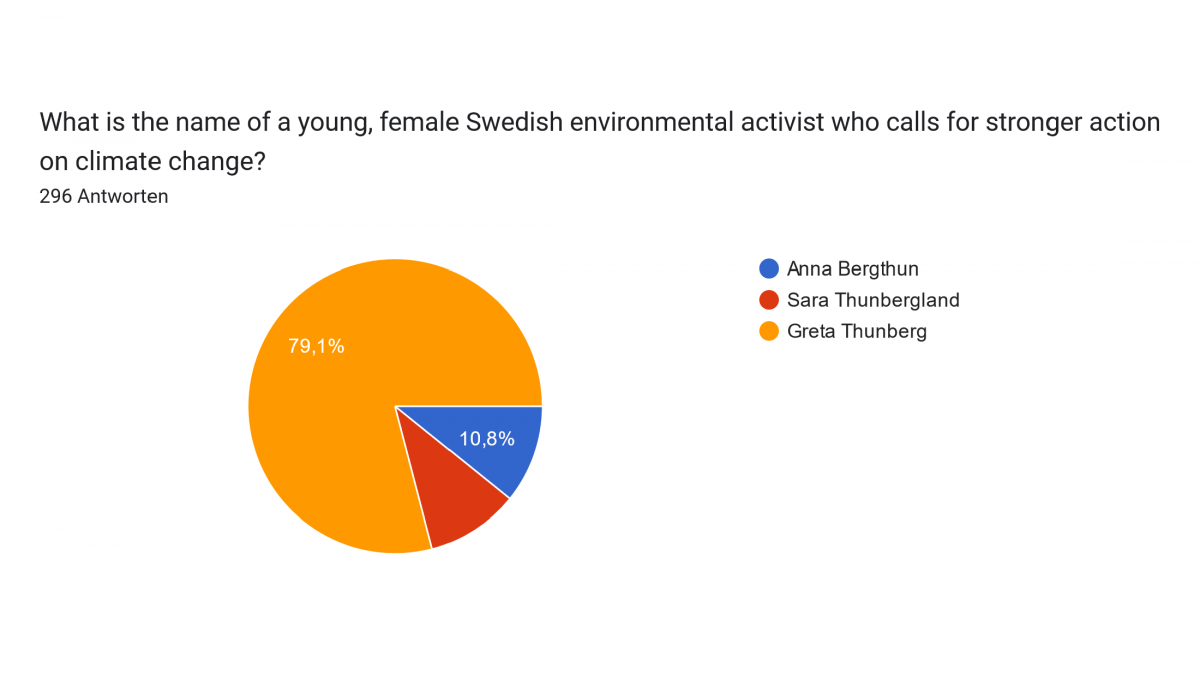 What is the name of a young, female Swedish environmental activist who calls for stronger action on climate change?
296 Antworten

79,1%
10,8%

Anna Bergthun
Sara Thunbergland
Greta Thunberg